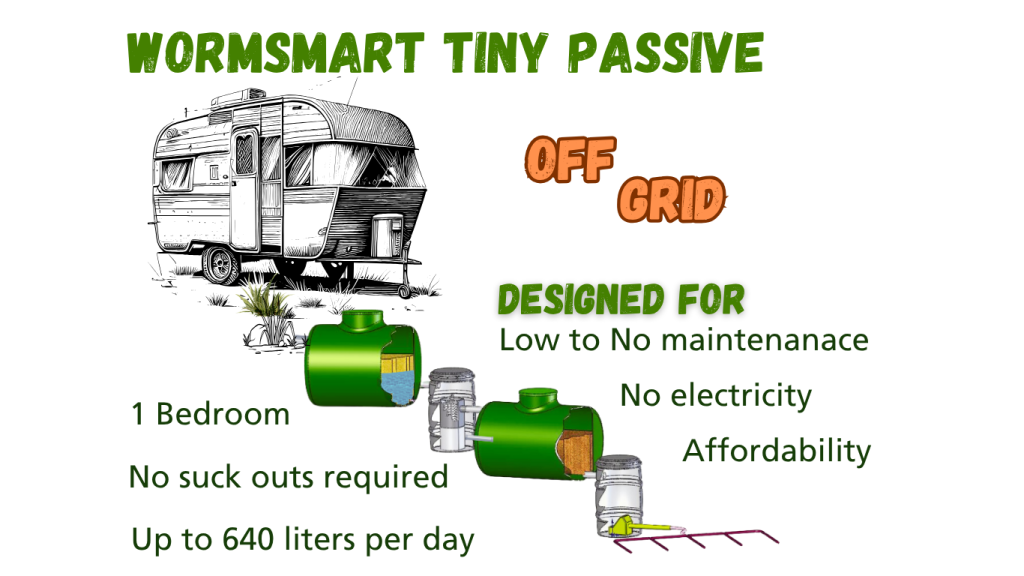 WORMSMART TINY PASSIVE

OFF GRID

DESIGNED FOR

Low to No maintenanace

No electricity

Affordability

1 Bedroom

No suck outs required

Up to 640 liters per day